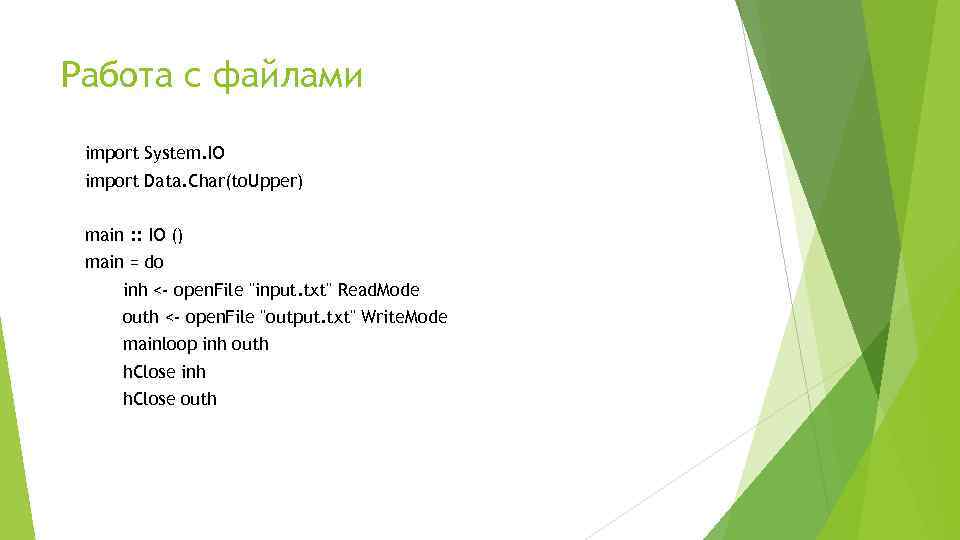 Работа с файлами

import System.IO
import Data.Char(toUpper)

main :: IO ()
main = do
inh <- openFile "input.txt" ReadMode
outh <- openFile "output.txt" WriteMode
mainloop inh outh
hClose inh
hClose outh